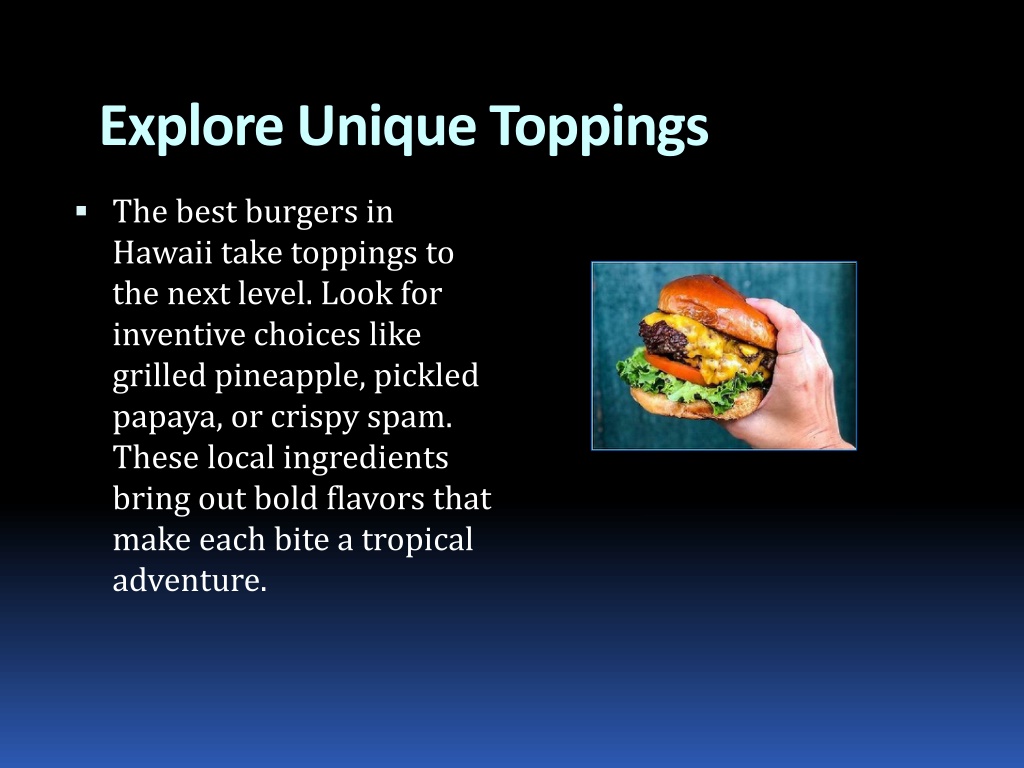 Explore Unique Toppings

▪ The best burgers in Hawaii take toppings to the next level. Look for inventive choices like grilled pineapple, pickled papaya, or crispy spam. These local ingredients bring out bold flavors that make each bite a tropical adventure.